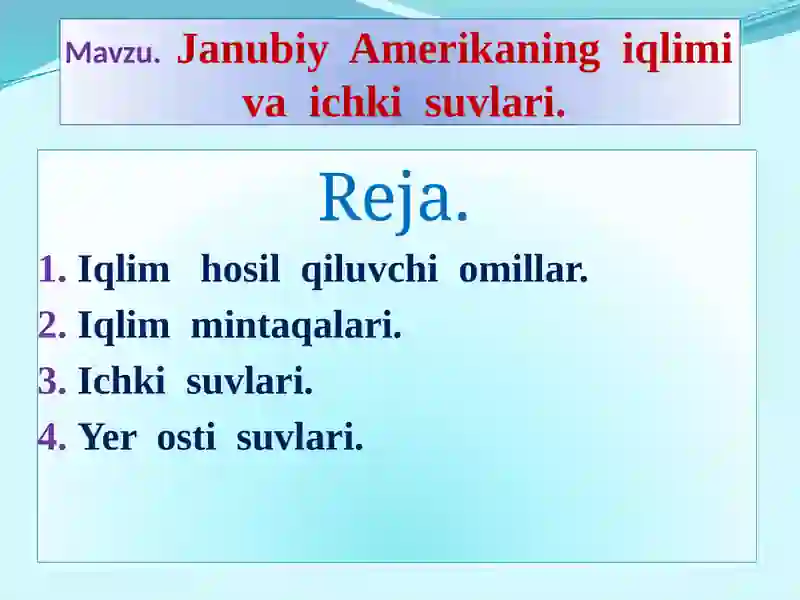 Mavzu. Janubiy Amerikaning iqlimi va ichki suvlari.

Reja.

1. Iqlim hosil qiluvchi omillar.
2. Iqlim mintaqalari.
3. Ichki suvlari.
4. Yer osti suvlari.